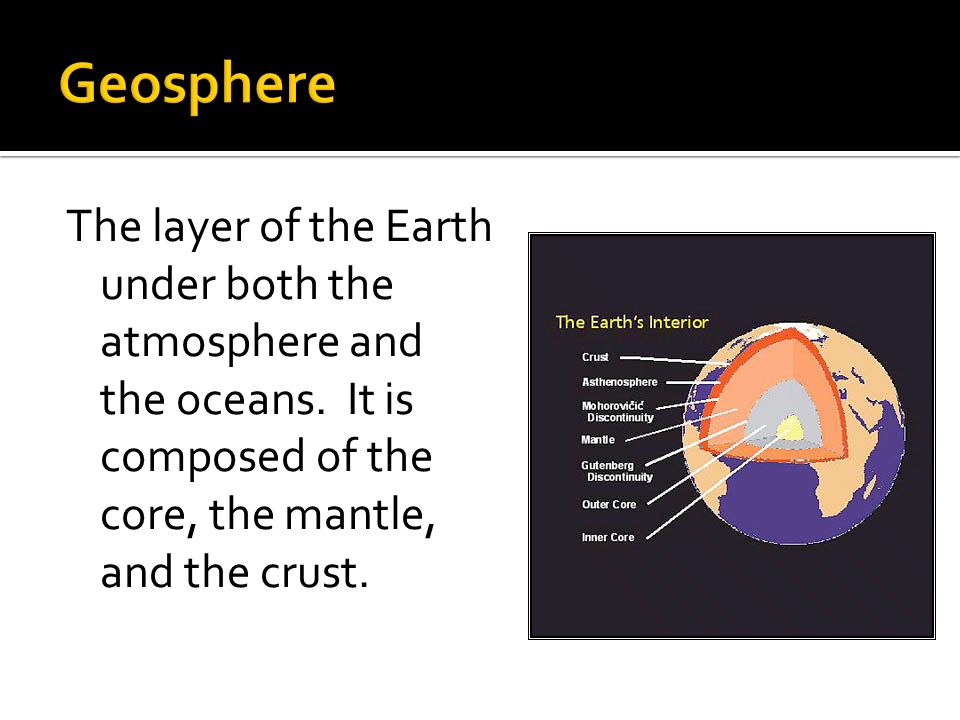 Geosphere

The layer of the Earth under both the atmosphere and the oceans.  It is composed of the core, the mantle, and the crust.

The Earth's Interior

Crust

Asthenosphere

Mohorovičić Discontinuity

Mantle

Gutenberg Discontinuity

Outer Core

Inner Core